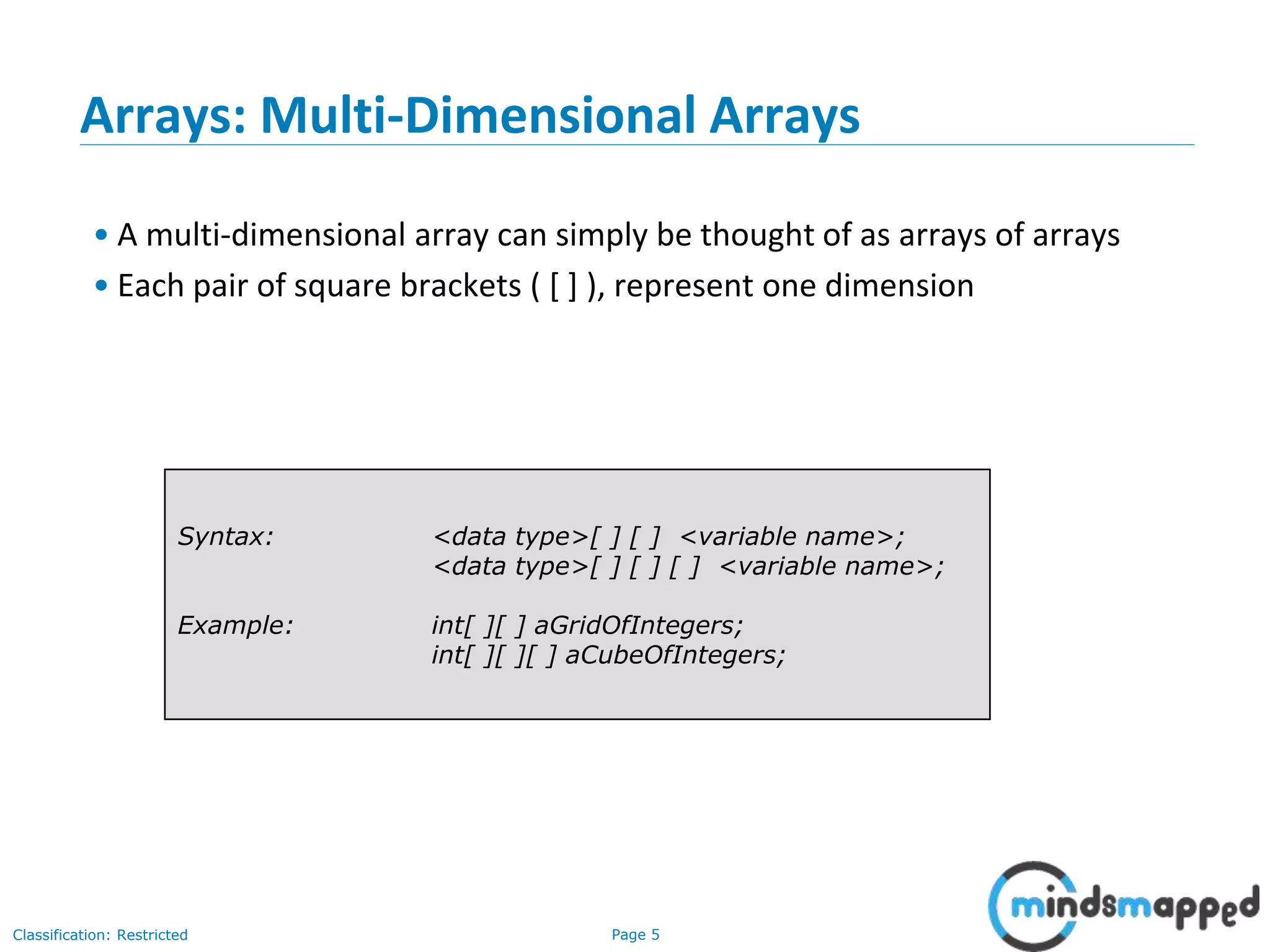 Arrays: Multi-Dimensional Arrays

• A multi-dimensional array can simply be thought of as arrays of arrays
• Each pair of square brackets ( [ ] ), represent one dimension

Syntax: <data type>[ ] [ ] <variable name>;
<data type>[ ] [ ] [ ] <variable name>;

Example: int[ ][ ] aGridOfIntegers;
int[ ][ ][ ] aCubeOfIntegers;

Classification: Restricted
Page 5
mindsmapped